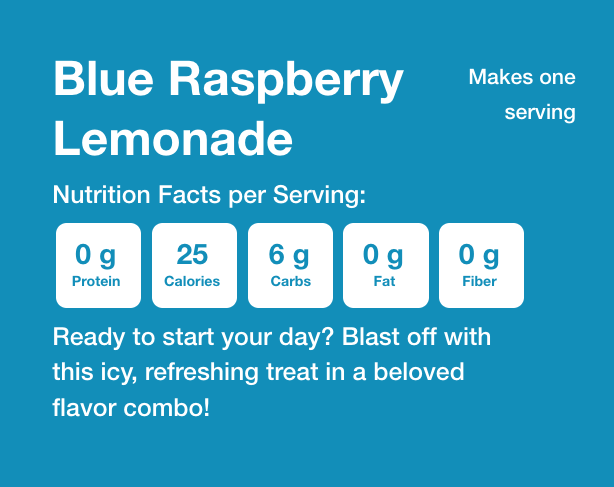 Blue Raspberry Lemonade

Makes one serving

Nutrition Facts per Serving:

0 g
Protein

25
Calories

6 g
Carbs

0 g
Fat

0 g
Fiber

Ready to start your day? Blast off with this icy, refreshing treat in a beloved flavor combo!